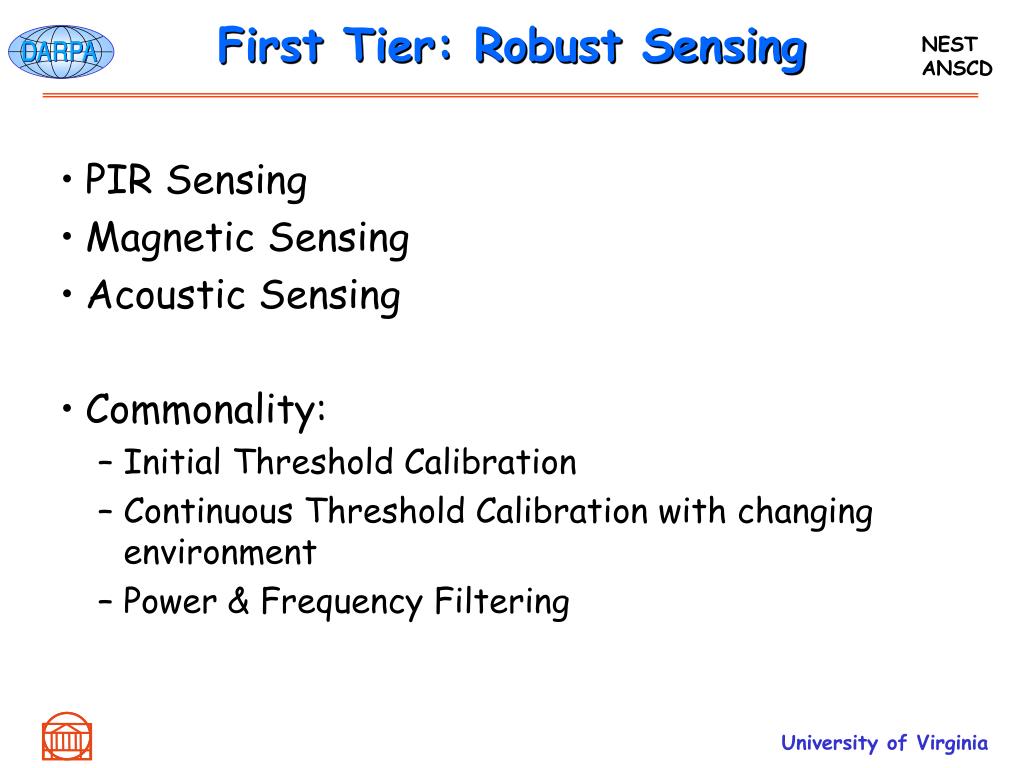 DARPA

First Tier: Robust Sensing

NEST
ANSCD

• PIR Sensing
• Magnetic Sensing
• Acoustic Sensing

• Commonality:
– Initial Threshold Calibration
– Continuous Threshold Calibration with changing environment
– Power & Frequency Filtering

University of Virginia